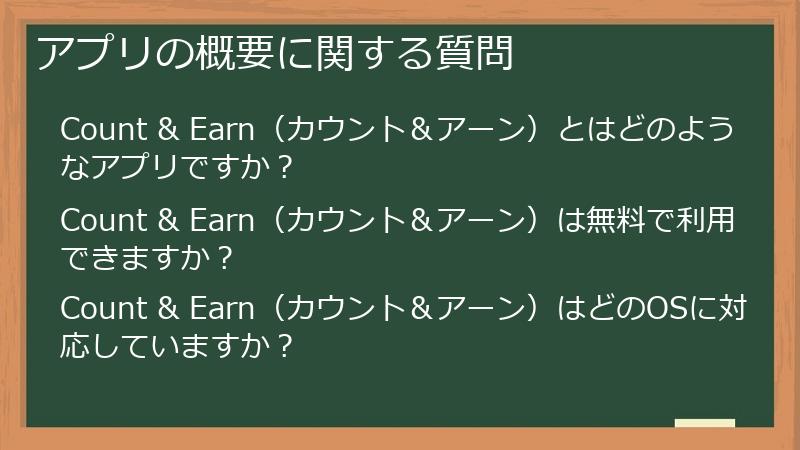 アプリの概要に関する質問

Count & Earn（カウント＆アーン）とはどのようなアプリですか？

Count & Earn（カウント＆アーン）は無料で利用できますか？

Count & Earn（カウント＆アーン）はどのOSに対応していますか？